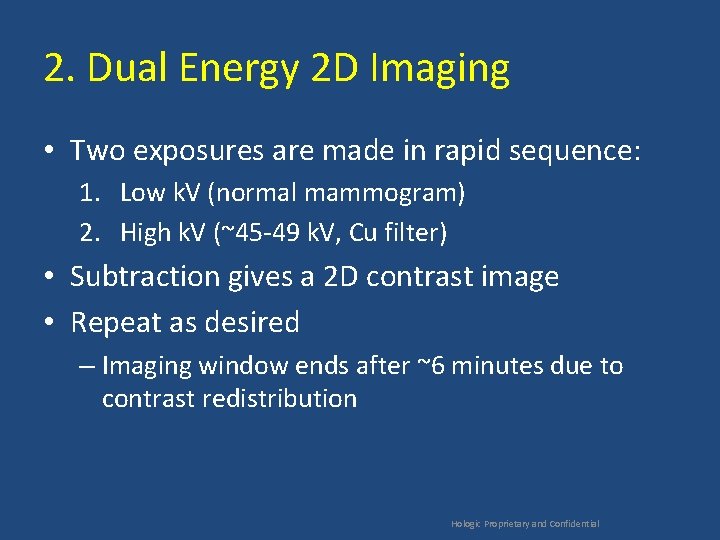 2. Dual Energy 2D Imaging

• Two exposures are made in rapid sequence:

1. Low kV (normal mammogram)
2. High kV (~45-49 kV, Cu filter)

• Subtraction gives a 2D contrast image

• Repeat as desired

– Imaging window ends after ~6 minutes due to contrast redistribution

Hologic Proprietary and Confidential